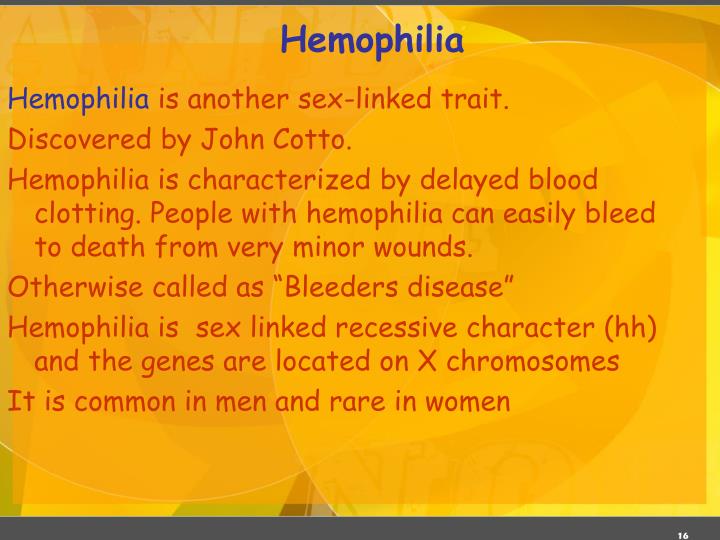 Hemophilia

Hemophilia is another sex-linked trait.

Discovered by John Cotto.

Hemophilia is characterized by delayed blood clotting. People with hemophilia can easily bleed to death from very minor wounds.

Otherwise called as “Bleeders disease”

Hemophilia is  sex linked recessive character (hh) and the genes are located on X chromosomes

It is common in men and rare in women

16